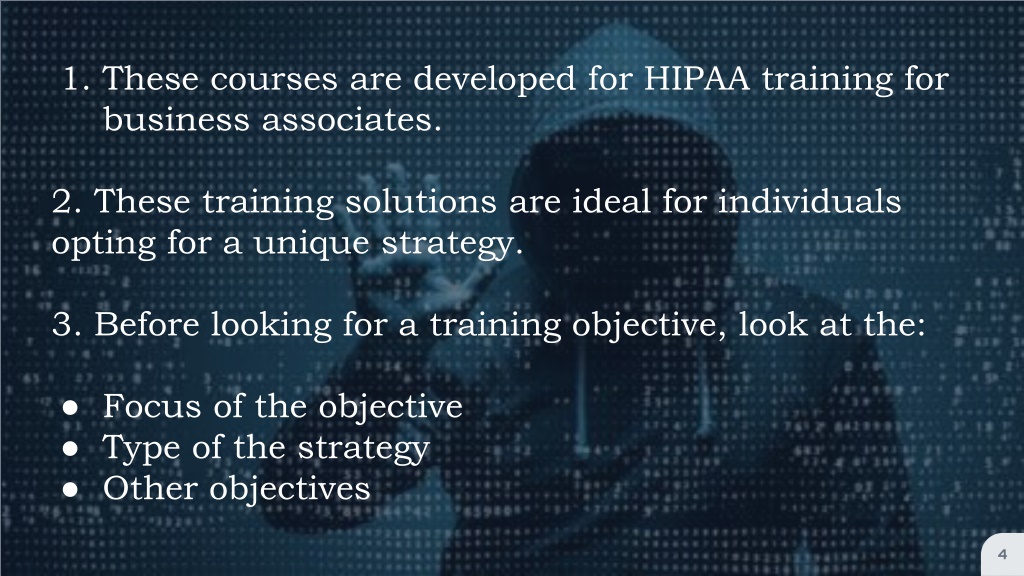 1. These courses are developed for HIPAA training for business associates.

2. These training solutions are ideal for individuals opting for a unique strategy.

3. Before looking for a training objective, look at the:

● Focus of the objective
● Type of the strategy
● Other objectives

4